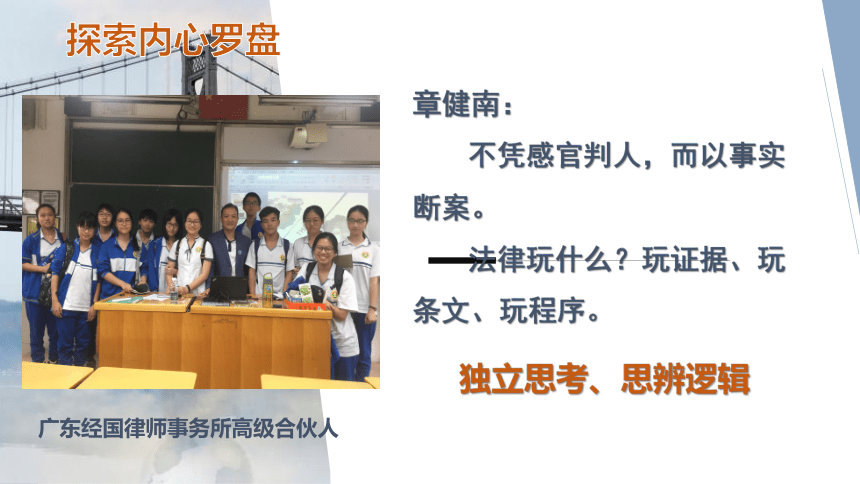 探索内心罗盘

章健南：

不凭感官判人，而以事实断案。

法律玩什么？玩证据、玩条文、玩程序。

独立思考、思辨逻辑

广东经国律师事务所高级合伙人